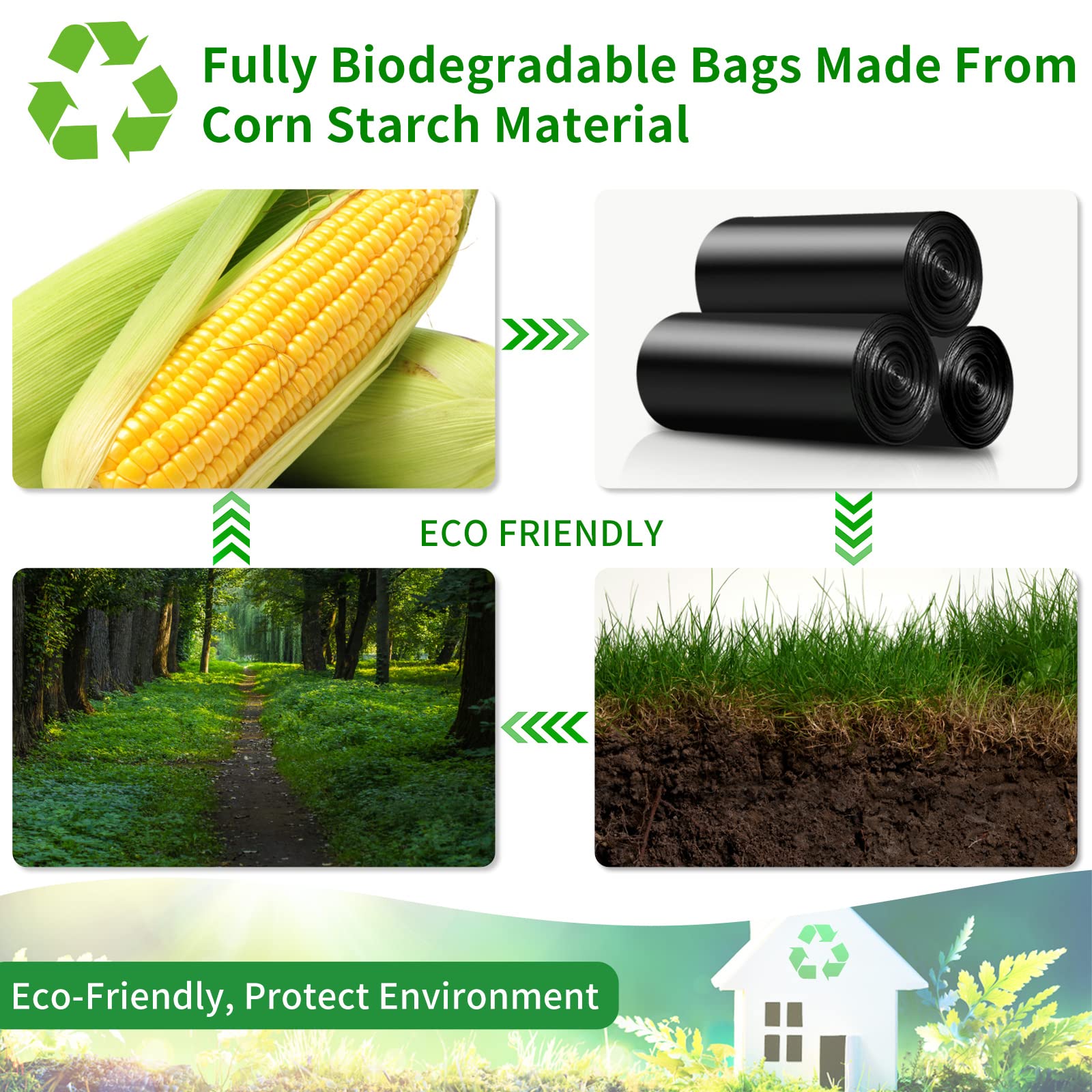 Fully Biodegradable Bags Made From Corn Starch Material

ECO FRIENDLY

Eco-Friendly, Protect Environment